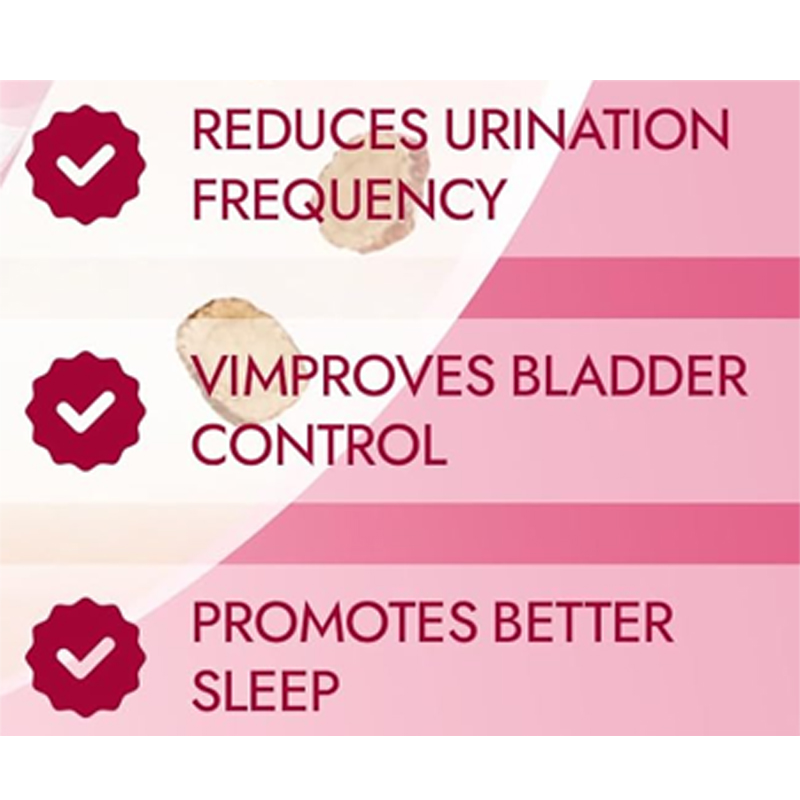 REDUCES URINATION FREQUENCY

VIMPROVES BLADDER CONTROL

PROMOTES BETTER SLEEP